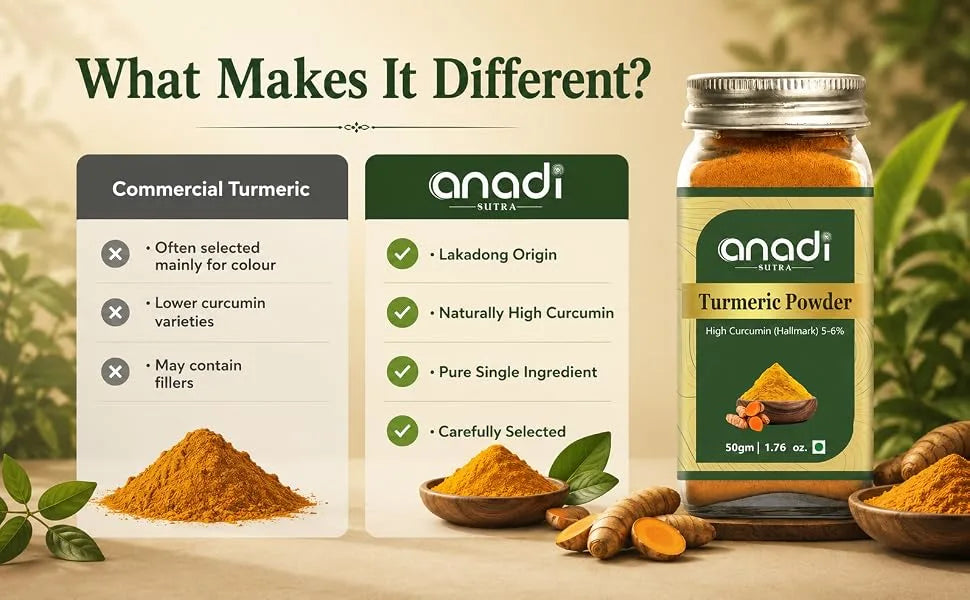 What Makes It Different?

Commercial Turmeric

• Often selected mainly for colour

• Lower curcumin varieties

• May contain fillers

anadi SUTRA

• Lakadong Origin

• Naturally High Curcumin

• Pure Single Ingredient

• Carefully Selected

anadi SUTRA

Turmeric Powder

High Curcumin (Hallmark) 5-6%

50gm | 1.76 oz.